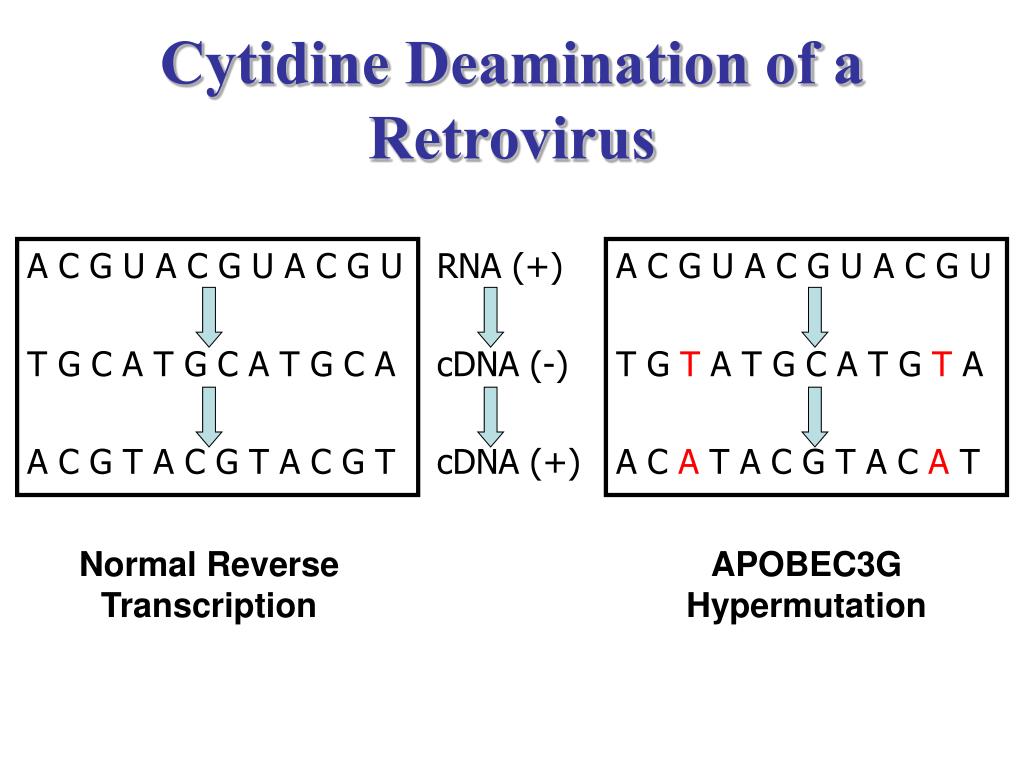 Cytidine Deamination of a Retrovirus

A C G U A C G U A C G U
T G C A T G C A T G C A
A C G T A C G T A C G T

RNA (+)
cDNA (-)
cDNA (+)

A C G U A C G U A C G U
T G T A T G C A T G T A
A C A T A C G T A C A T

Normal Reverse Transcription

APOBEC3G Hypermutation